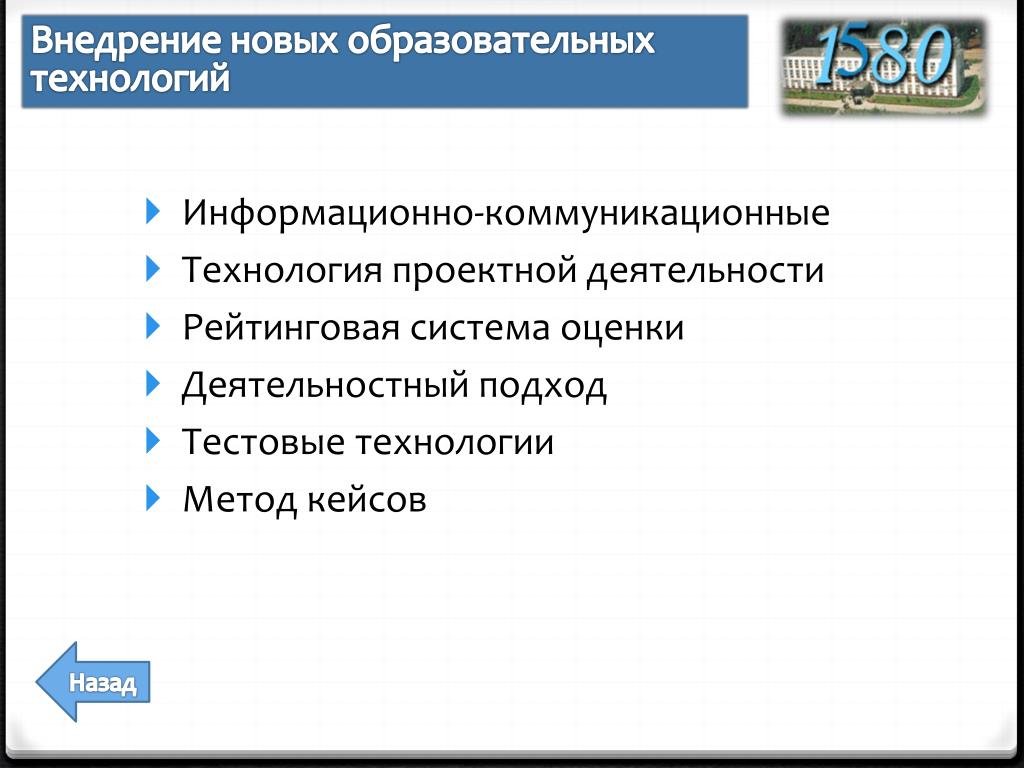 Внедрение новых образовательных технологий

1580

Информационно-коммуникационные

Технология проектной деятельности

Рейтинговая система оценки

Деятельностный подход

Тестовые технологии

Метод кейсов

Назад